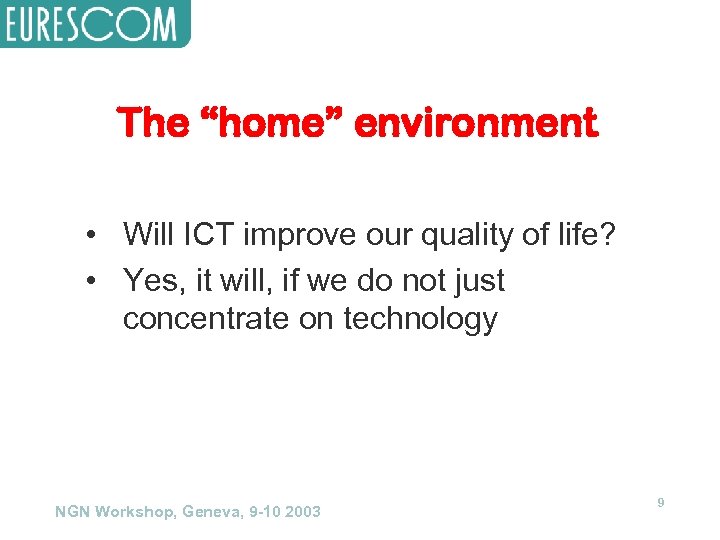 EURESCOM

The “home” environment

• Will ICT improve our quality of life?
• Yes, it will, if we do not just concentrate on technology

NGN Workshop, Geneva, 9-10 2003

9